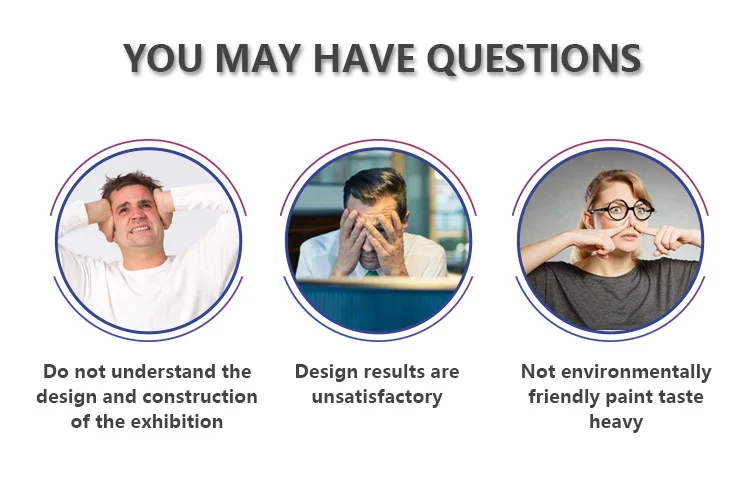 YOU MAY HAVE QUESTIONS

Do not understand the design and construction of the exhibition

Design results are unsatisfactory

Not environmentally friendly paint taste heavy